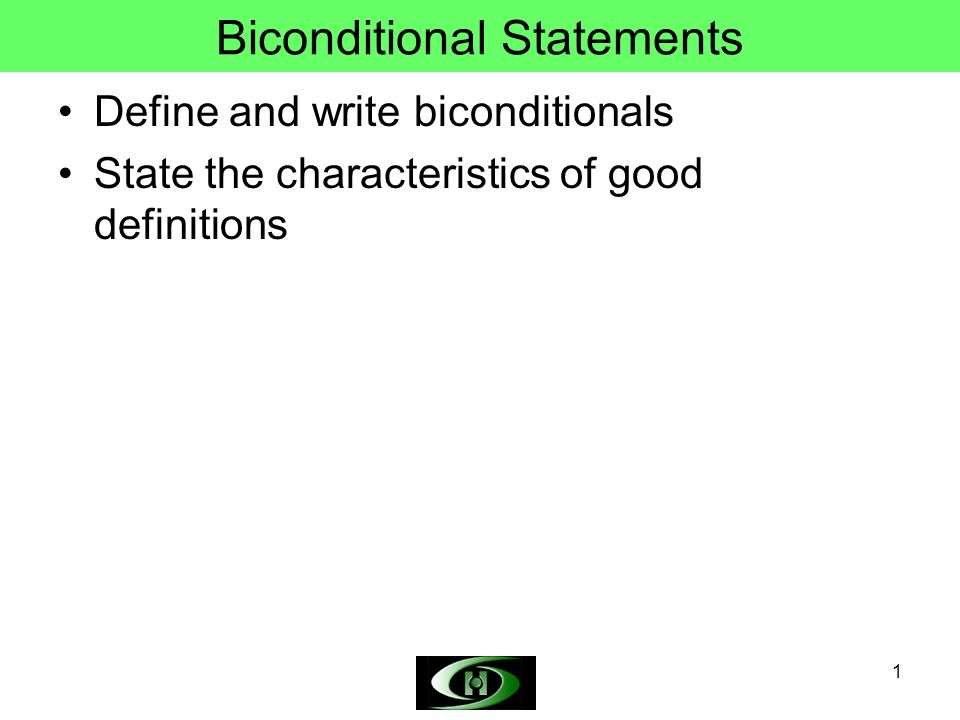 Biconditional Statements

• Define and write biconditionals

• State the characteristics of good definitions

1